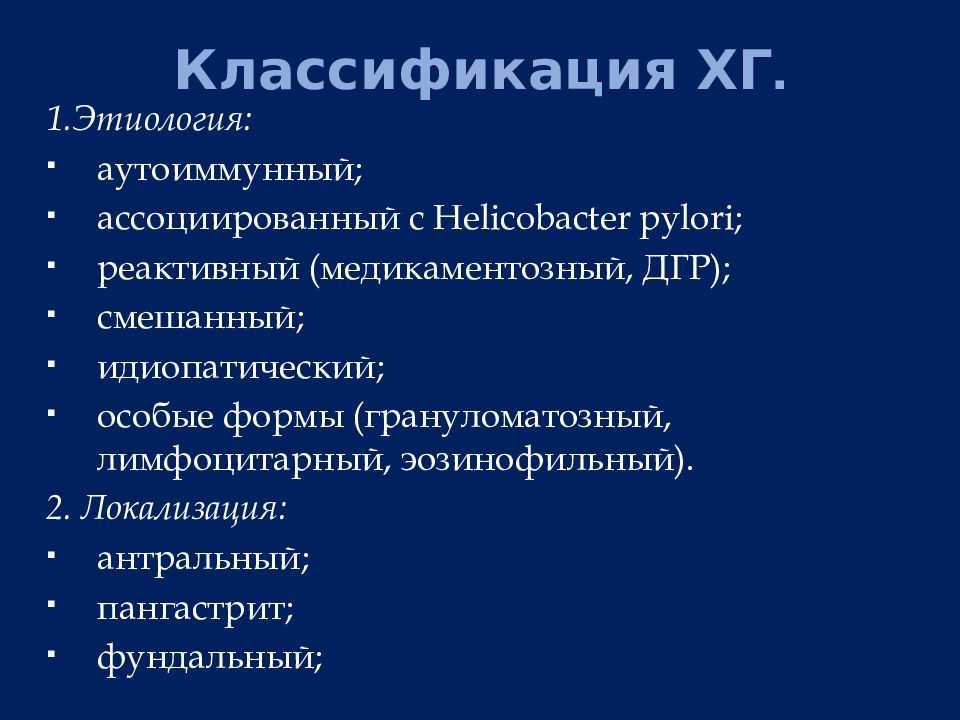 Классификация ХГ.

1.Этиология:

- аутоиммунный;
- ассоциированный с Helicobacter pylori;
- реактивный (медикаментозный, ДГР);
- смешанный;
- идиопатический;
- особые формы (гранулематозный, лимфоцитарный, эозинофильный).

2. Локализация:

- антральный;
- пангастрит;
- фундальный;